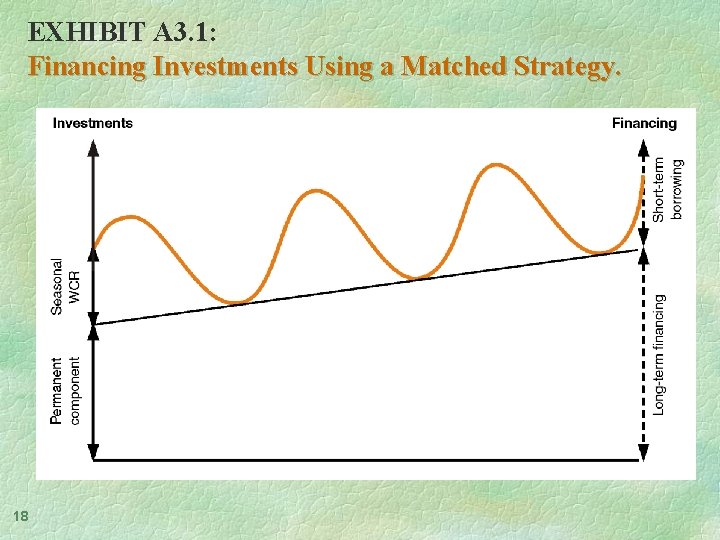 EXHIBIT A3.1:
Financing Investments Using a Matched Strategy.

Investments

Financing

Seasonal WCR

Permanent component

Short-term borrowing

Long-term financing

18